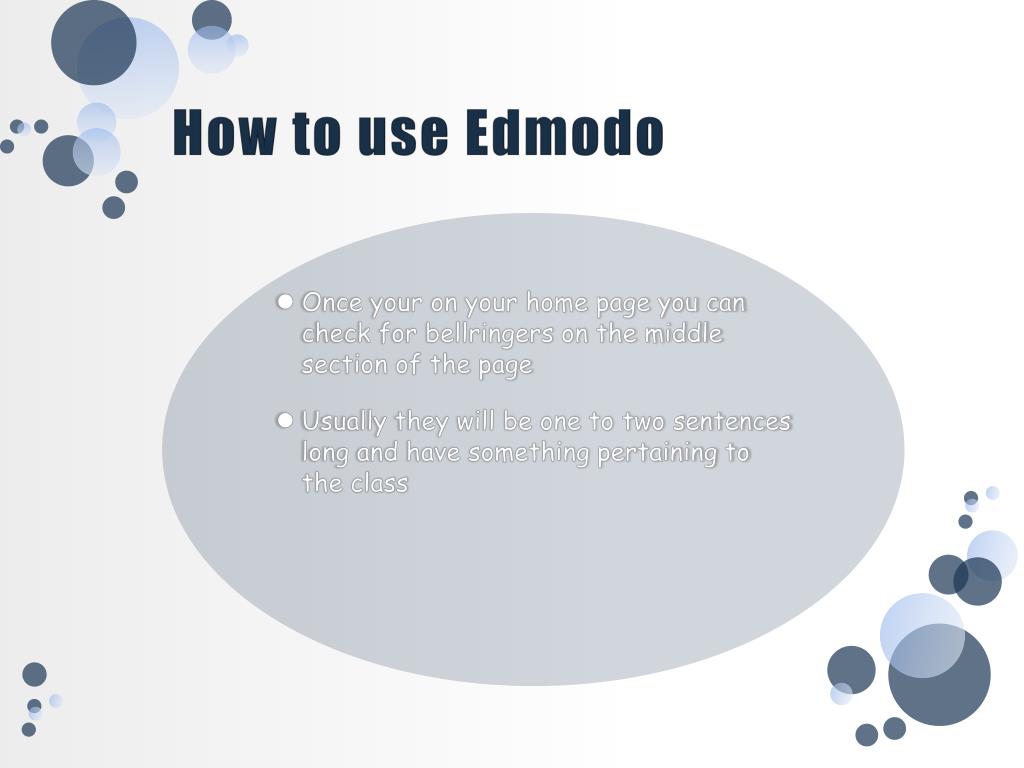 How to use Edmodo

Once your on your home page you can check for bellringers on the middle section of the page

Usually they will be one to two sentences long and have something pertaining to the class